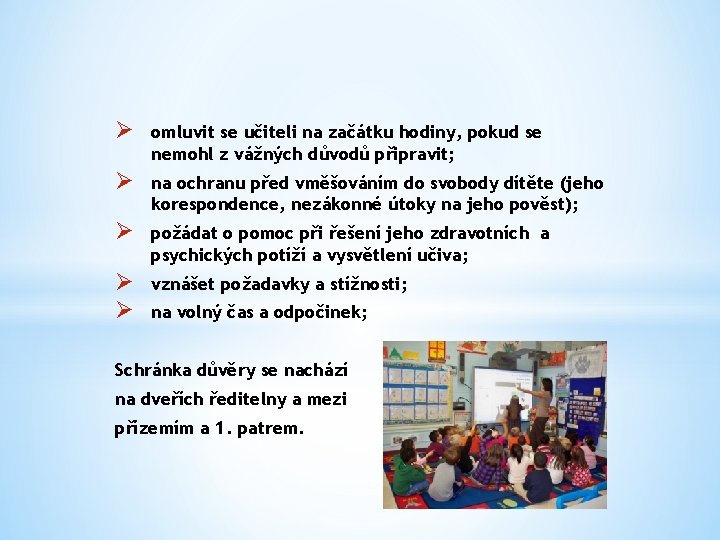 ➢ omluvit se učiteli na začátku hodiny, pokud se nemohl z vážných důvodů připravit;

➢ na ochranu před vměšováním do svobody dítěte (jeho korespondence, nezákonné útoky na jeho pověst);

➢ požádat o pomoc při řešení jeho zdravotních a psychických potíží a vysvětlení učiva;

➢ vznášet požadavky a stížnosti;

➢ na volný čas a odpočinek;

Schránka důvěry se nachází na dveřích ředitelny a mezi přízemím a 1. patrem.